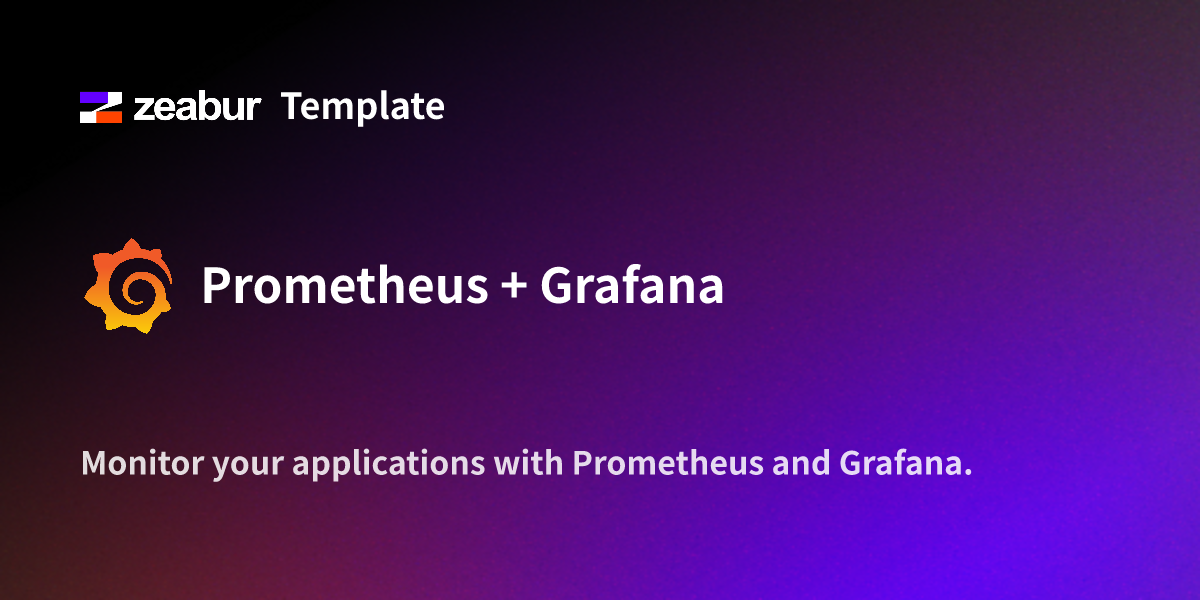 zeabur Template

Prometheus + Grafana

Monitor your applications with Prometheus and Grafana.